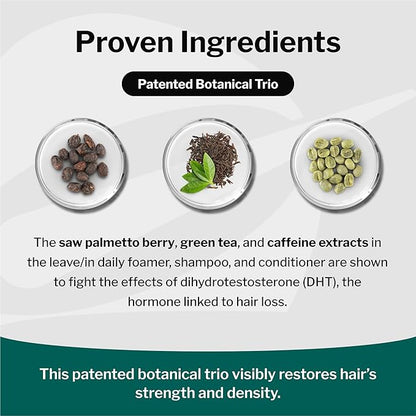 Proven Ingredients

Patented Botanical Trio

The saw palmetto berry, green tea, and caffeine extracts in the leave/in daily foamer, shampoo, and conditioner are shown to fight the effects of dihydrotestosterone (DHT), the hormone linked to hair loss.

This patented botanical trio visibly restores hair's strength and density.